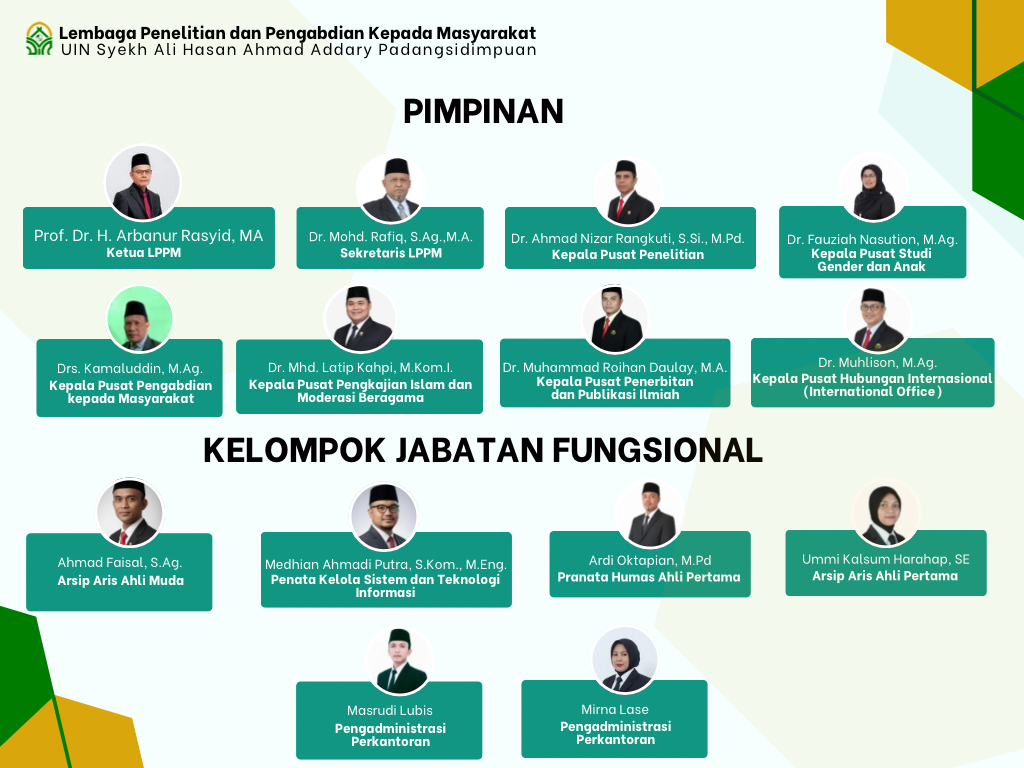 Lembaga Penelitian dan Pengabdian Kepada Masyarakat
UIN Syekh Ali Hasan Ahmad Addary Padangsidimpuan

PIMPINAN

Prof. Dr. H. Arbanur Rasyid, MA
Ketua LPPM

Dr. Mohd. Rafiq, S.Ag.,M.A.
Sekretaris LPPM

Dr. Ahmad Nizar Rangkuti, S.Si., M.Pd.
Kepala Pusat Penelitian

Dr. Fauziah Nasution, M.Ag.
Kepala Pusat Studi Gender dan Anak

Drs. Kamaluddin, M.Ag.
Kepala Pusat Pengabdian kepada Masyarakat

Dr. Mhd. Latip Kahpi, M.Kom.I.
Kepala Pusat Pengkajian Islam dan Moderasi Beragama

Dr. Muhammad Roihan Daulay, M.A.
Kepala Pusat Penerbitan dan Publikasi Ilmiah

Dr. Muhlison, M.Ag.
Kepala Pusat Hubungan Internasional (International Office)

KELOMPOK JABATAN FUNGSIONAL

Ahmad Faisal, S.Ag.
Arsip Aris Ahli Muda

Medhian Ahmadi Putra, S.Kom., M.Eng.
Penata Kelola Sistem dan Teknologi Informasi

Ardi Oktapian, M.Pd
Pranata Humas Ahli Pertama

Ummi Kalsum Harahap, SE
Arsip Aris Ahli Pertama

Masrudi Lubis
Pengadministrasi Perkantoran

Mirna Lase
Pengadministrasi Perkantoran